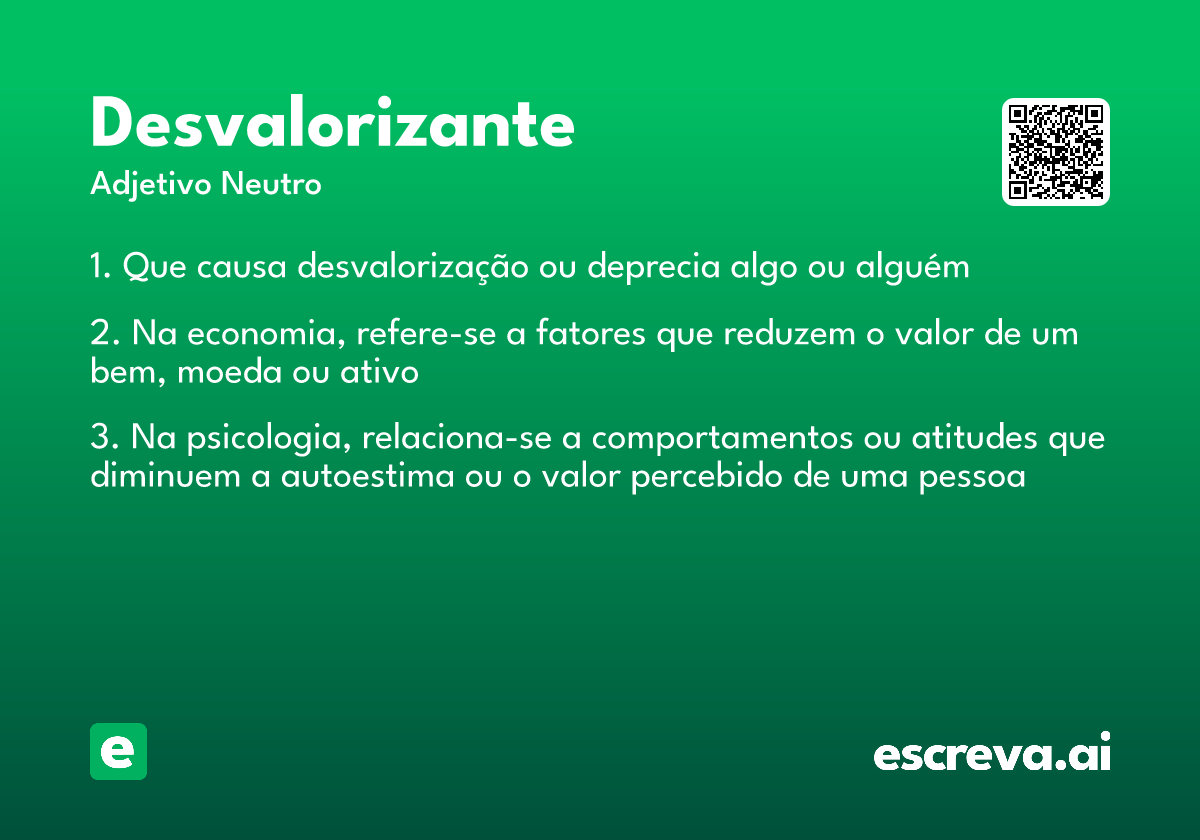 Desvalorizante
Adjetivo Neutro

1. Que causa desvalorização ou deprecia algo ou alguém

2. Na economia, refere-se a fatores que reduzem o valor de um bem, moeda ou ativo

3. Na psicologia, relaciona-se a comportamentos ou atitudes que diminuem a autoestima ou o valor percebido de uma pessoa

e

escreva.ai